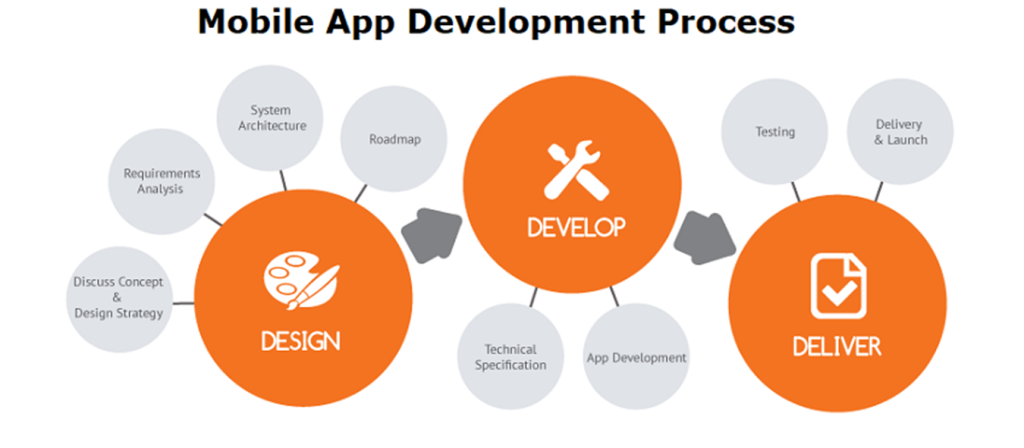 Mobile App Development Process

Discuss Concept & Design Strategy

Requirements Analysis

System Architecture

Roadmap

DESIGN

DEVELOP

Technical Specification

App Development

Testing

Delivery & Launch

DELIVER